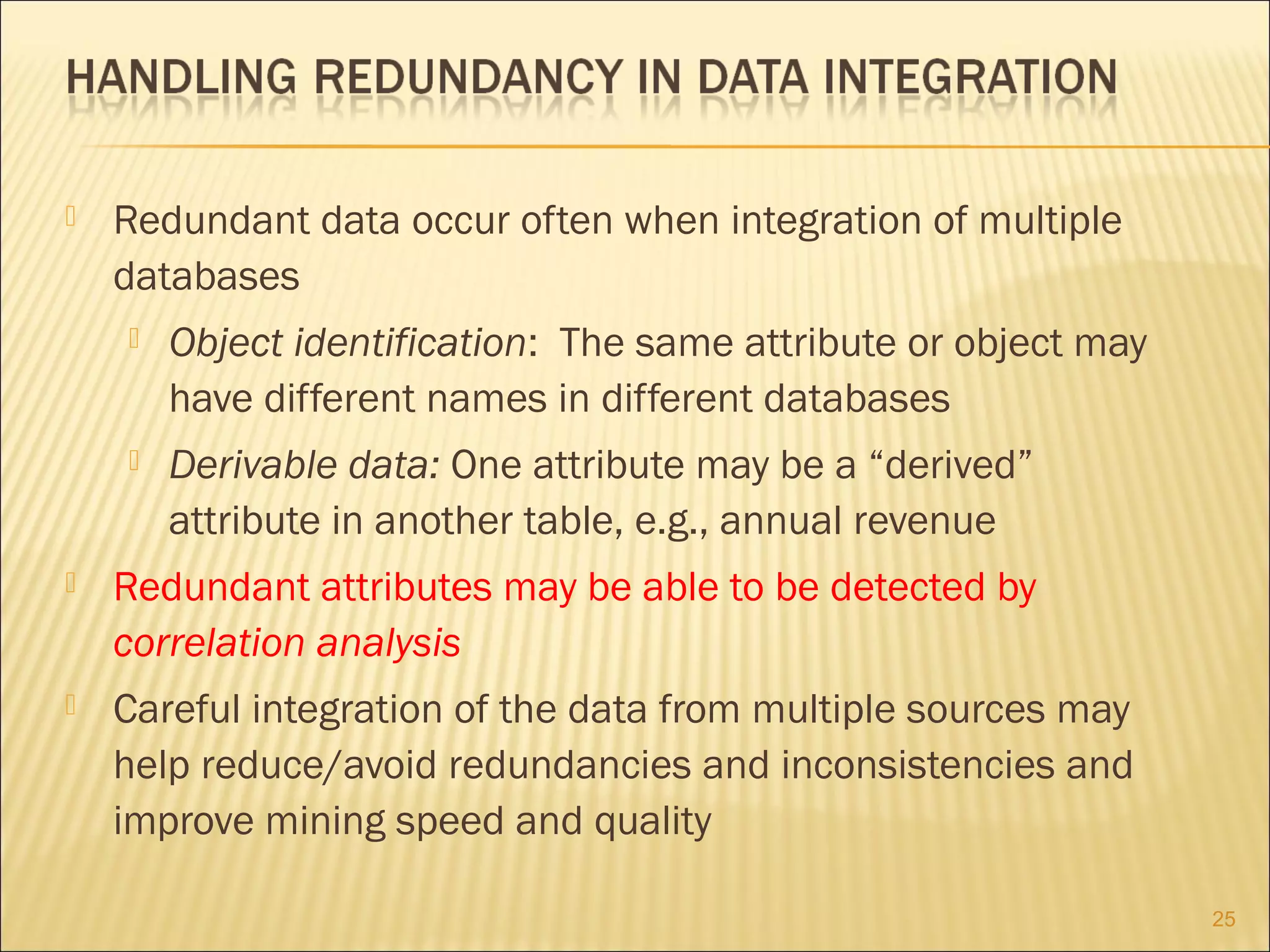 HANDLING REDUNDANCY IN DATA INTEGRATION

Redundant data occur often when integration of multiple databases

Object identification: The same attribute or object may have different names in different databases

Derivable data: One attribute may be a “derived” attribute in another table, e.g., annual revenue

Redundant attributes may be able to be detected by correlation analysis

Careful integration of the data from multiple sources may help reduce/avoid redundancies and inconsistencies and improve mining speed and quality

25